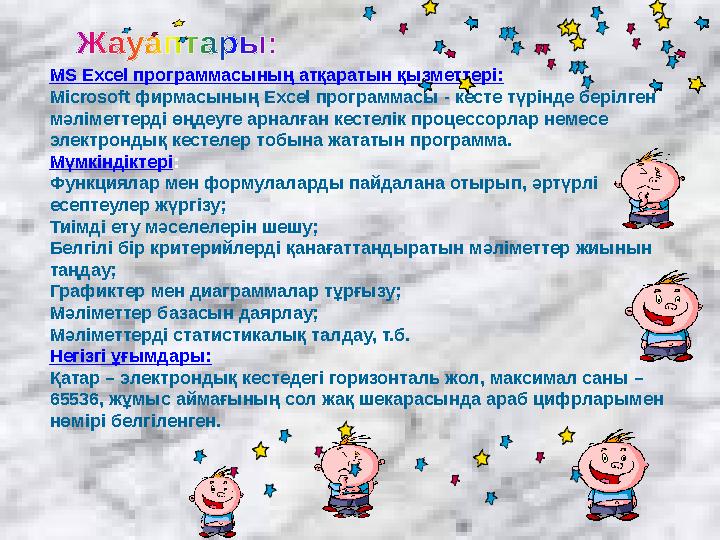 Жауаптары:

MS Excel программасының атқаратын қызметтері:
Microsoft фирмасының Excel программасы - кесте түрінде берілген мәліметтерді өңдеуге арналған кестелік процессорлар немесе электрондық кестелер тобына жататын программа.

Мүмкіндіктері:
Функциялар мен формулаларды пайдалана отырып, әртүрлі есептеулер жүргізу;
Тиімді ету мәселелерін шешу;
Белгілі бір критерийлерді қанағаттандыратын мәліметтер жиынын таңдау;
Графиктер мен диаграммалар тұрғызу;
Мәліметтер базасын даярлау;
Мәліметтерді статистикалық талдау, т.б.

Негізгі ұғымдары:
Қатар – электрондық кестедегі горизонталь жол, максимал саны – 65536, жұмыс аймағының сол жақ шекарасында араб цифрларымен нөмірі белгіленген.